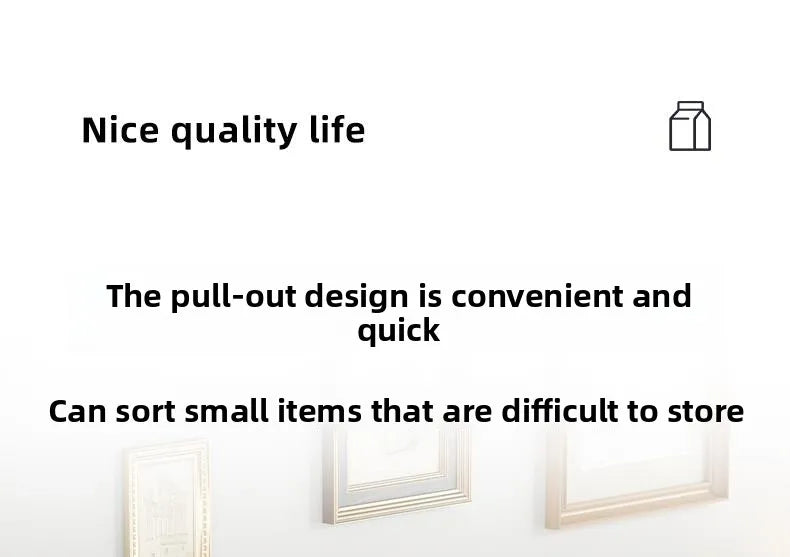 Nice quality life

The pull-out design is convenient and quick

Can sort small items that are difficult to store